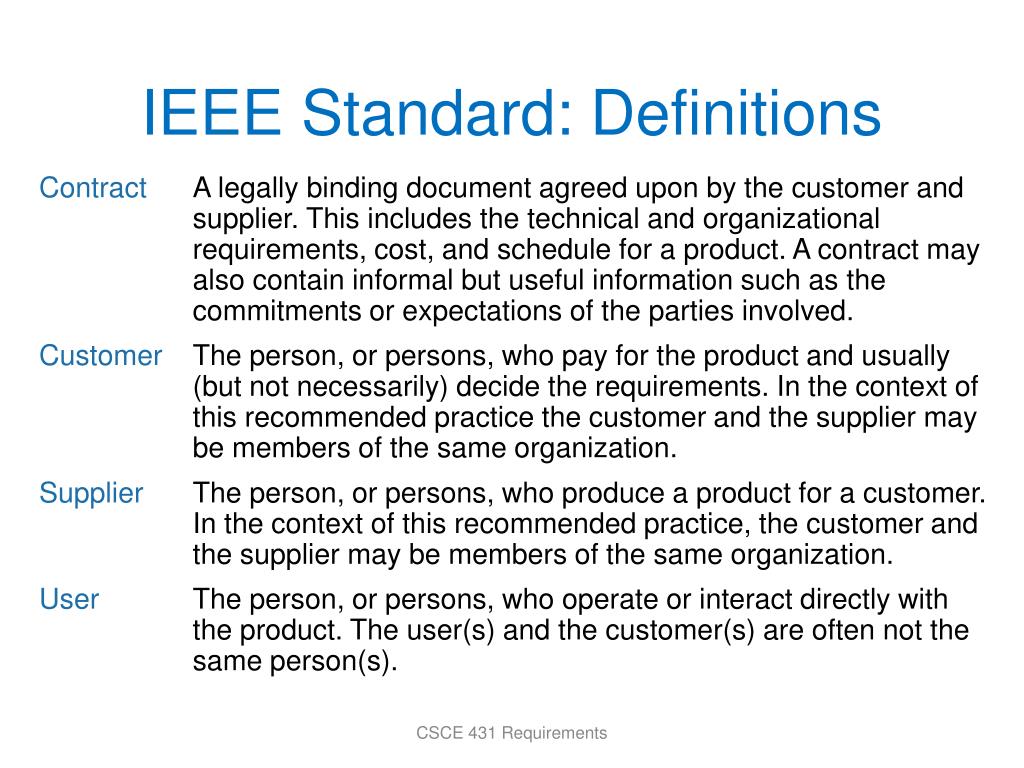 IEEE Standard: Definitions

Contract A legally binding document agreed upon by the customer and supplier. This includes the technical and organizational requirements, cost, and schedule for a product. A contract may also contain informal but useful information such as the commitments or expectations of the parties involved.

Customer The person, or persons, who pay for the product and usually (but not necessarily) decide the requirements. In the context of this recommended practice the customer and the supplier may be members of the same organization.

Supplier The person, or persons, who produce a product for a customer. In the context of this recommended practice, the customer and the supplier may be members of the same organization.

User The person, or persons, who operate or interact directly with the product. The user(s) and the customer(s) are often not the same person(s).

CSCE 431 Requirements